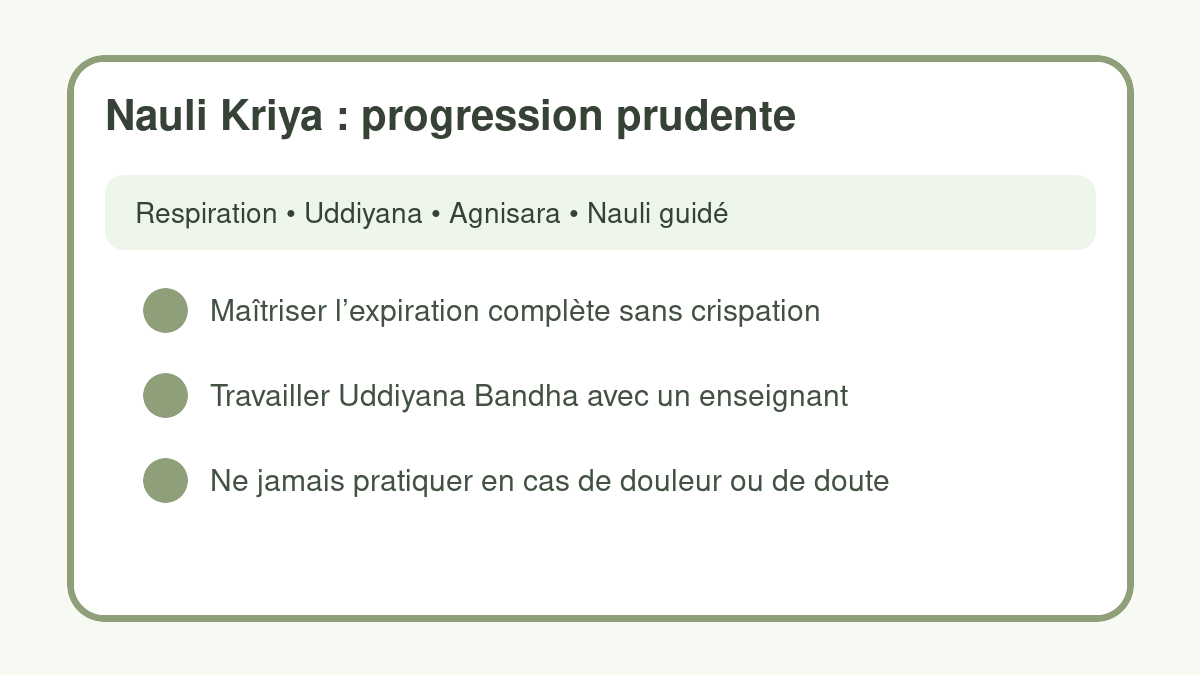 Nauli Kriya : progression prudente

Respiration • Uddiyana • Agnisara • Nauli guidé

Maîtriser l’expiration complète sans crispation

Travailler Uddiyana Bandha avec un enseignant

Ne jamais pratiquer en cas de douleur ou de doute